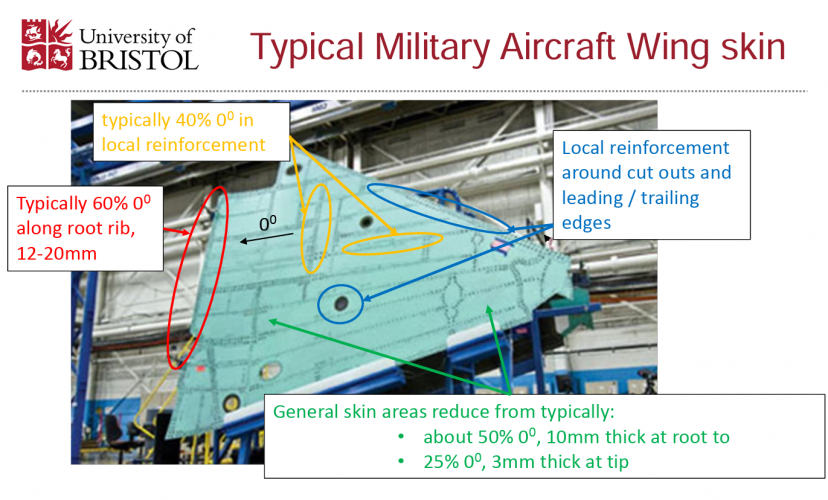 University of BRISTOL

Typical Military Aircraft Wing skin

typically 40% $0^0$ in local reinforcement

Local reinforcement around cut outs and leading / trailing edges

Typically 60% $0^0$ along root rib, 12-20mm

$0^0$

General skin areas reduce from typically:
• about 50% $0^0$, 10mm thick at root to
• 25% $0^0$, 3mm thick at tip